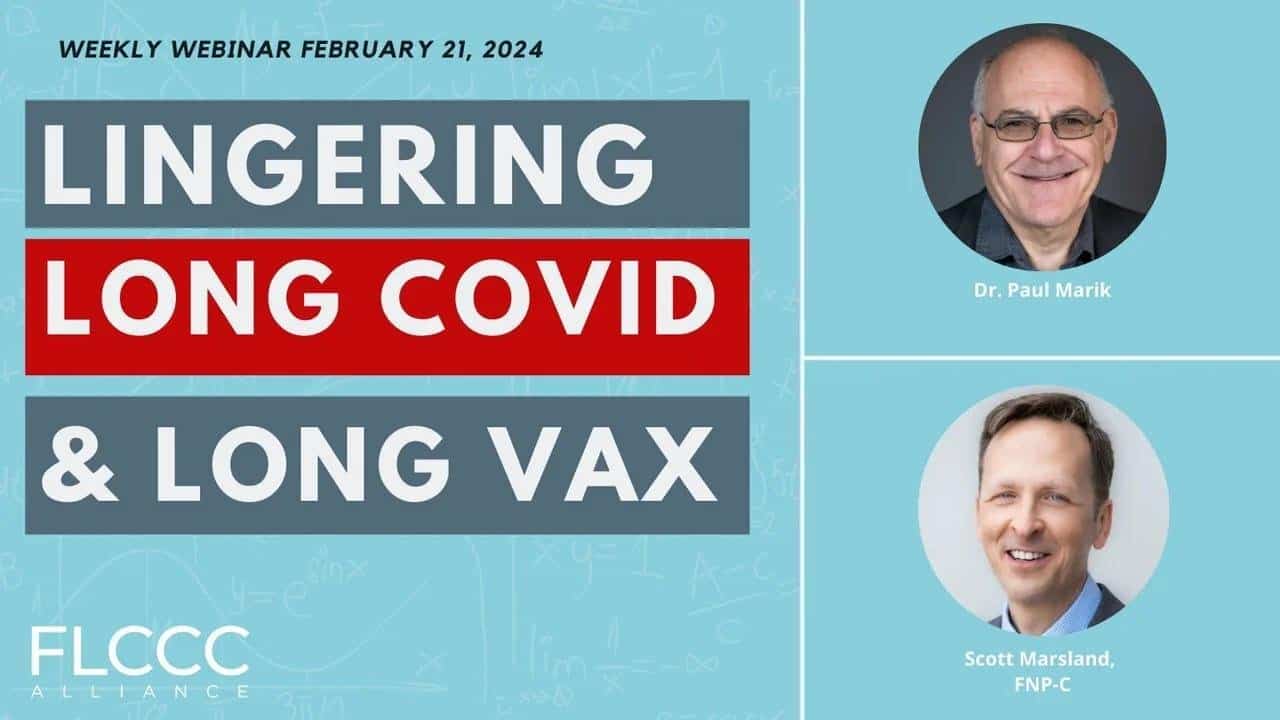 WEEKLY WEBINAR FEBRUARY 21, 2024

LINGERING

LONG COVID

& LONG VAX

FLCCC ALLIANCE

Dr. Paul Marik

Scott Marsland, FNP-C